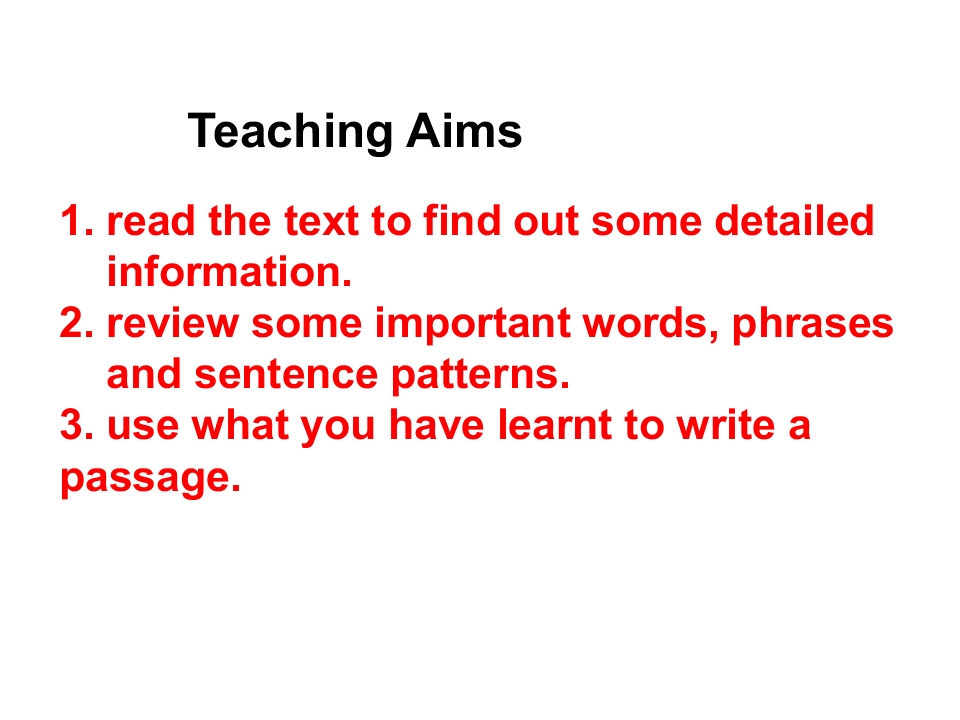 Teaching Aims

1. read the text to find out some detailed information.
2. review some important words, phrases and sentence patterns.
3. use what you have learnt to write a passage.